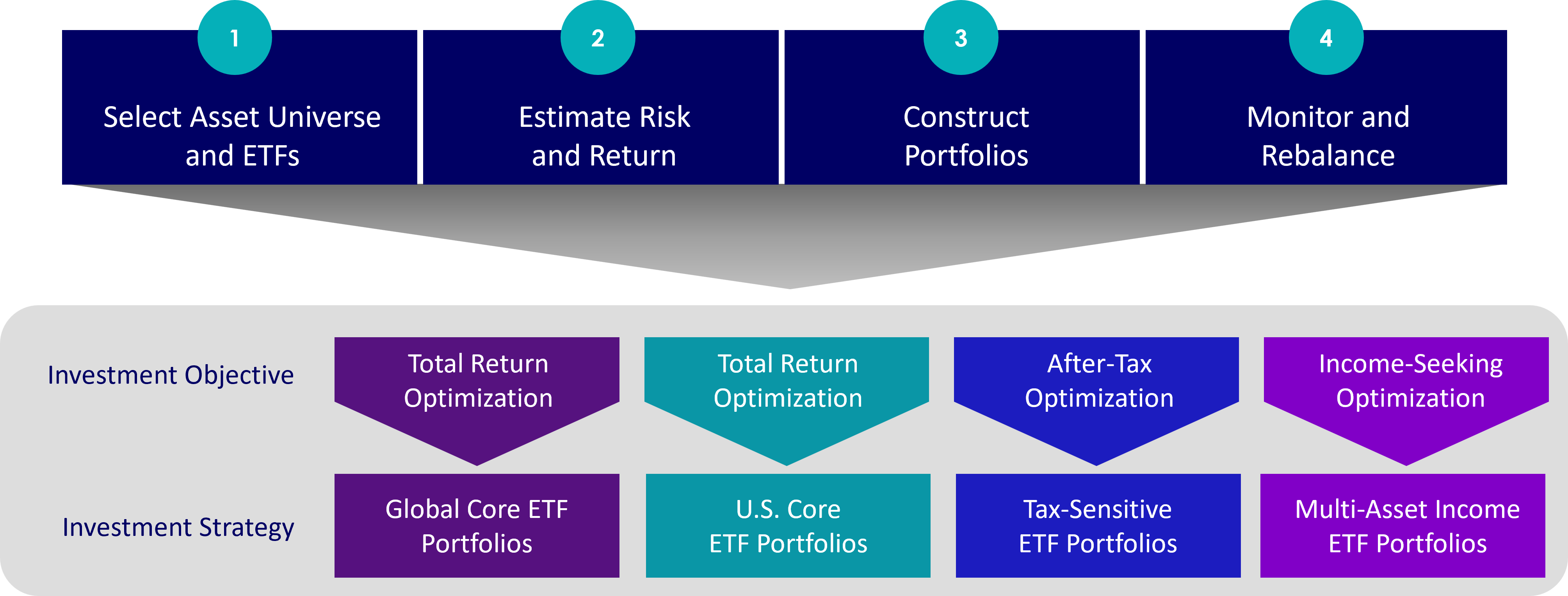 1
Select Asset Universe and ETFs

2
Estimate Risk and Return

3
Construct Portfolios

4
Monitor and Rebalance

Investment Objective

Total Return Optimization

Total Return Optimization

After-Tax Optimization

Income-Seeking Optimization

Investment Strategy

Global Core ETF Portfolios

U.S. Core ETF Portfolios

Tax-Sensitive ETF Portfolios

Multi-Asset Income ETF Portfolios